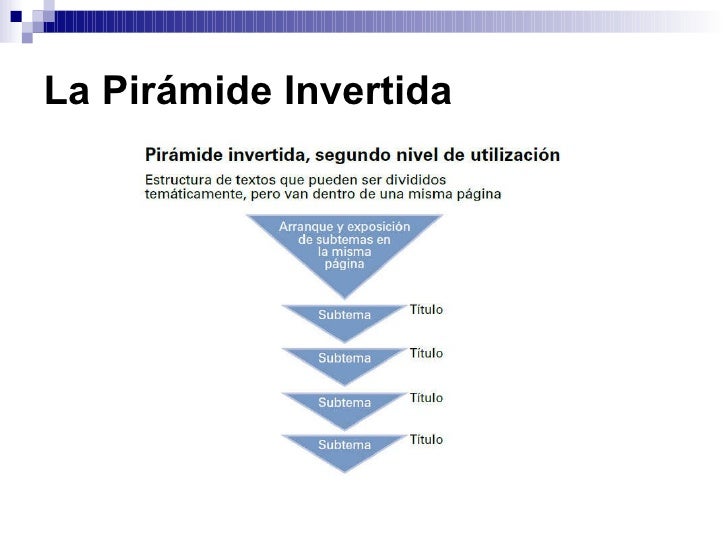 La Pirámide Invertida

Pirámide invertida, segundo nivel de utilización

Estructura de textos que pueden ser divididos temáticamente, pero van dentro de una misma página

Arranque y exposición de subtemas en la misma página

Subtema Título

Subtema Título

Subtema Título

Subtema Título